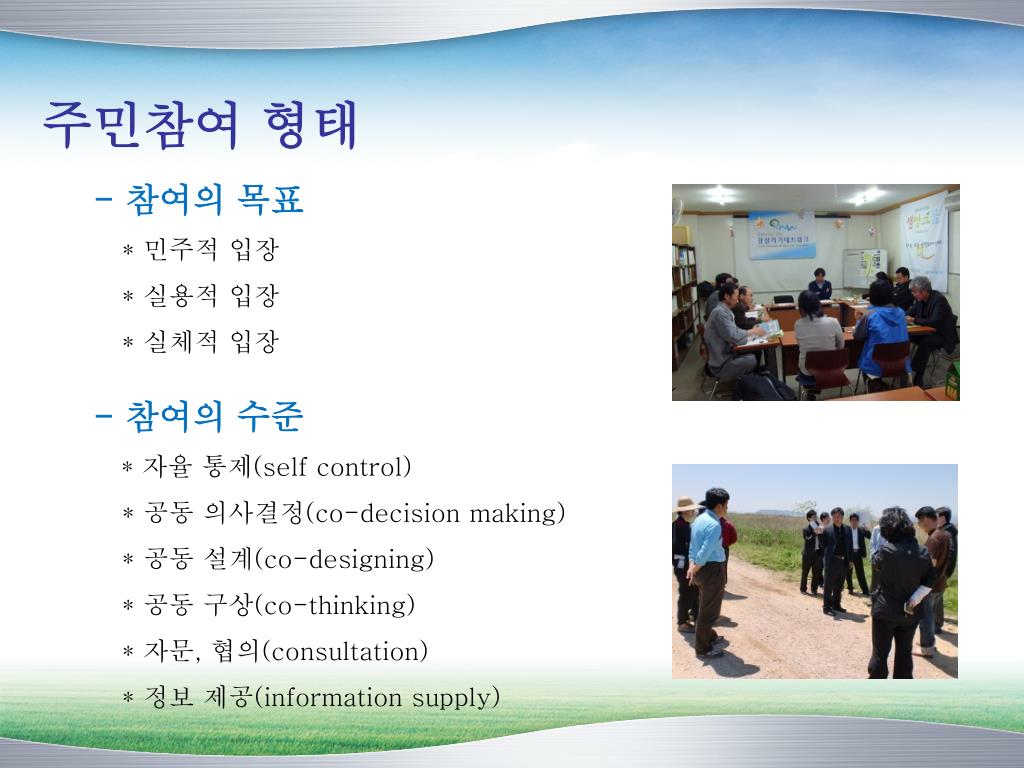 주민참여 형태

- 참여의 목표

* 민주적 입장

* 실용적 입장

* 실체적 입장

- 참여의 수준

* 자율 통제(self control)

* 공동 의사결정(co-decision making)

* 공동 설계(co-designing)

* 공동 구상(co-thinking)

* 자문, 협의(consultation)

* 정보 제공(information supply)